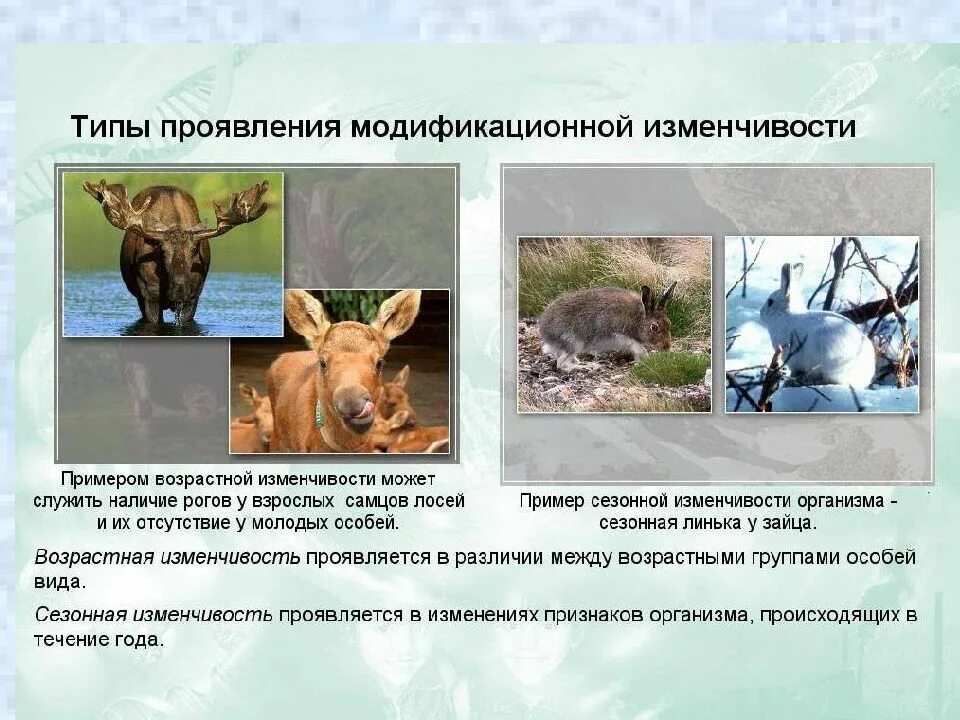 Типы проявления модификационной изменчивости

Примером возрастной изменчивости может служить наличие рогов у взрослых самцов лосей и их отсутствие у молодых особей.

Пример сезонной изменчивости организма - сезонная линька у зайца.

Возрастная изменчивость проявляется в различии между возрастными группами особей вида.

Сезонная изменчивость проявляется в изменениях признаков организма, происходящих в течение года.